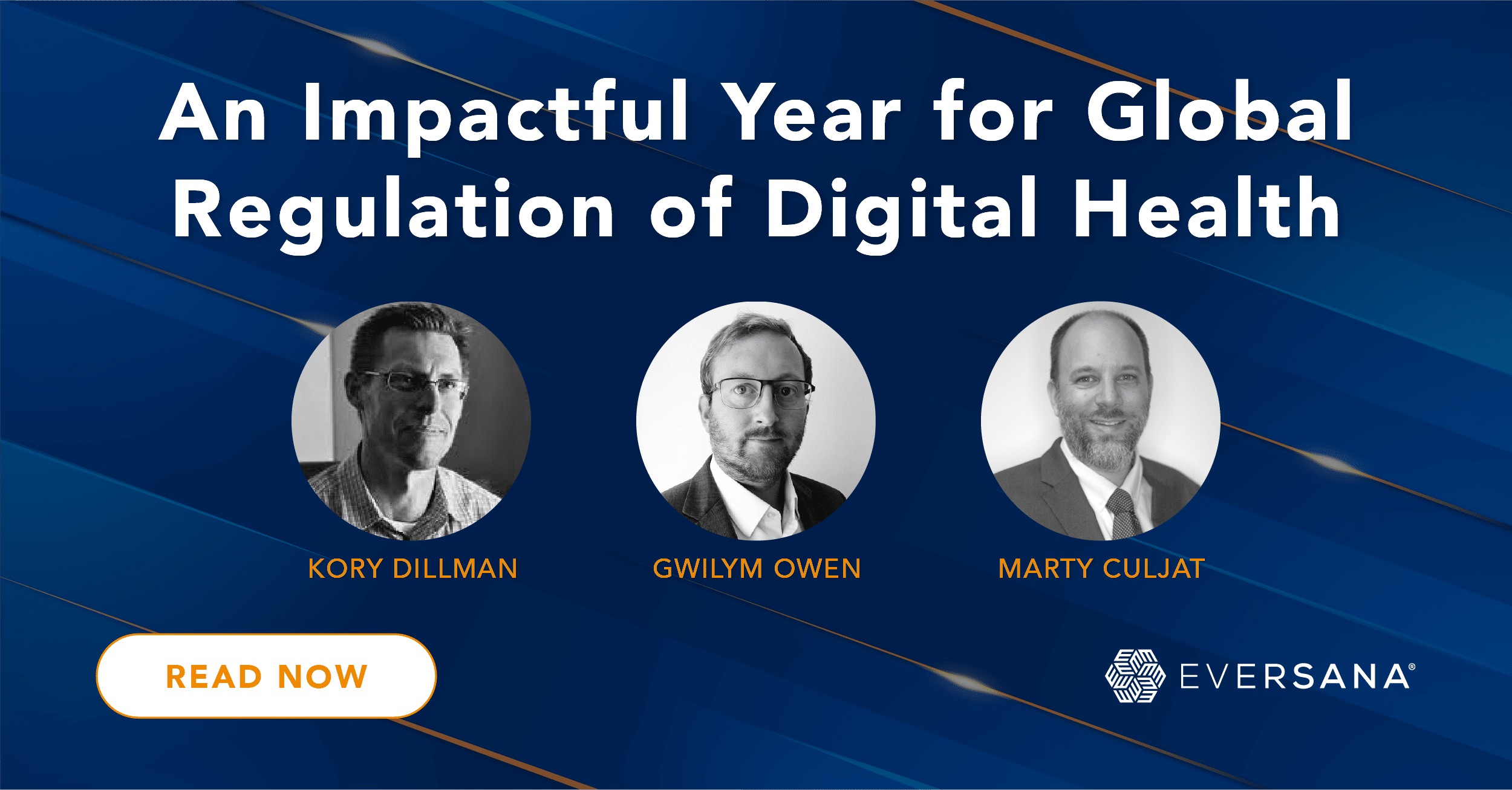 An Impactful Year for Global Regulation of Digital Health

KORY DILLMAN

GWILYM OWEN

MARTY CULJAT

READ NOW

EVERSANA®